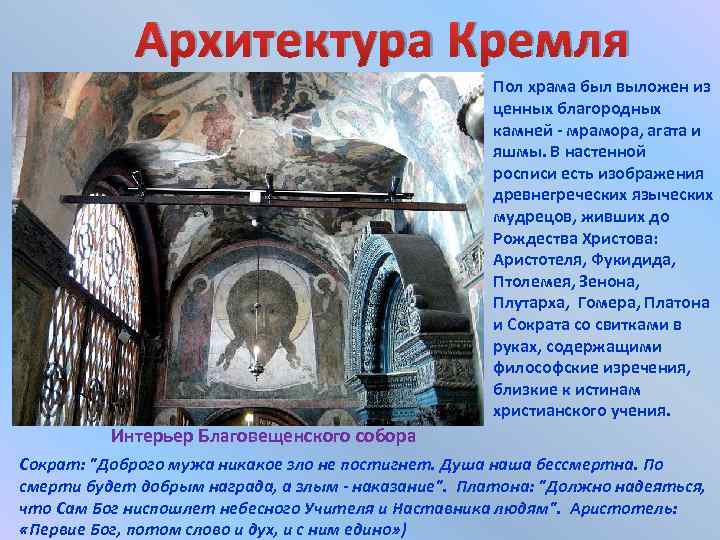 Архитектура Кремля

Пол храма был выложен из ценных благородных камней - мрамора, агата и яшмы. В настенной росписи есть изображения древнегреческих языческих мудрецов, живших до Рождества Христова: Аристотеля, Фукидида, Птолемея, Зенона, Плутарха, Гомера, Платона и Сократа со свитками в руках, содержащими философские изречения, близкие к истинам христианского учения.

Интерьер Благовещенского собора

Сократ: "Доброго мужа никакое зло не постигнет. Душа наша бессмертна. По смерти будет добрым награда, а злым - наказание". Платона: "Должно надеяться, что Сам Бог ниспошлет небесного Учителя и Наставника людям". Аристотель: «Первие Бог, потом слово и дух, и с ним едино»)